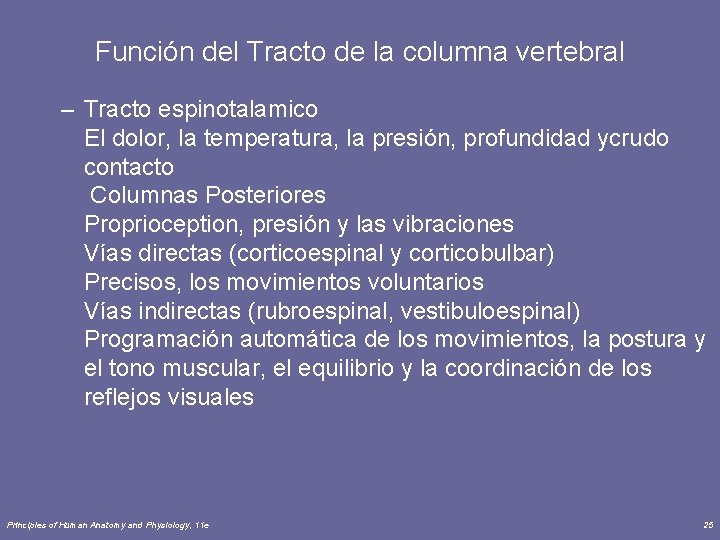 Función del Tracto de la columna vertebral

– Tracto espinotalamico
El dolor, la temperatura, la presión, profundidad ycrudo contacto
Columnas Posteriores
Proprioception, presión y las vibraciones
Vías directas (corticoespinal y corticobulbar)
Precisos, los movimientos voluntarios
Vías indirectas (rubroespinal, vestibuloespinal)
Programación automática de los movimientos, la postura y el tono muscular, el equilibrio y la coordinación de los reflejos visuales

Principles of Human Anatomy and Physiology, 11e

25